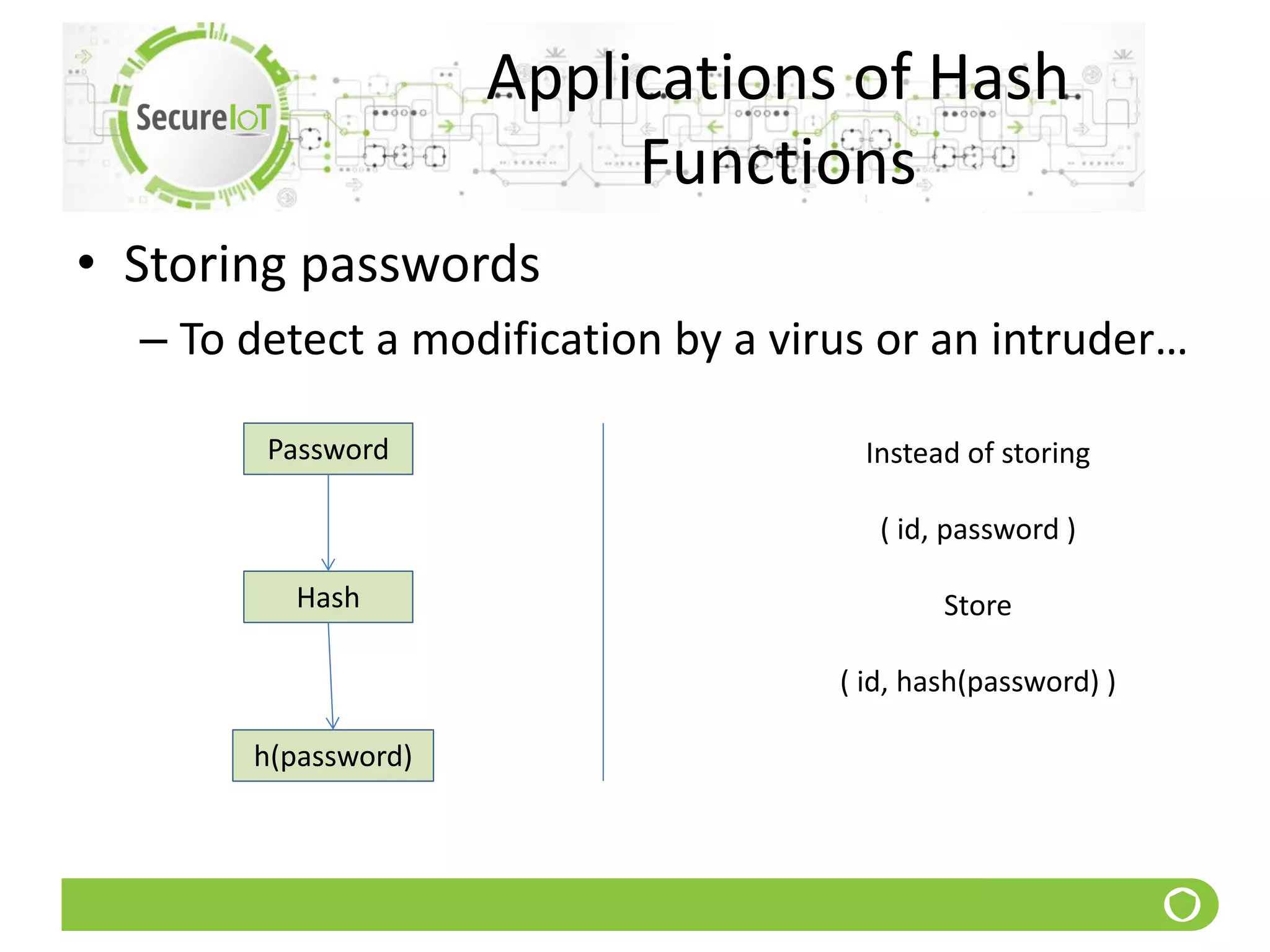 SecureIoT

Applications of Hash Functions

• Storing passwords

– To detect a modification by a virus or an intruder…

Password

Hash

h(password)

Instead of storing

( id, password )

Store

( id, hash(password) )